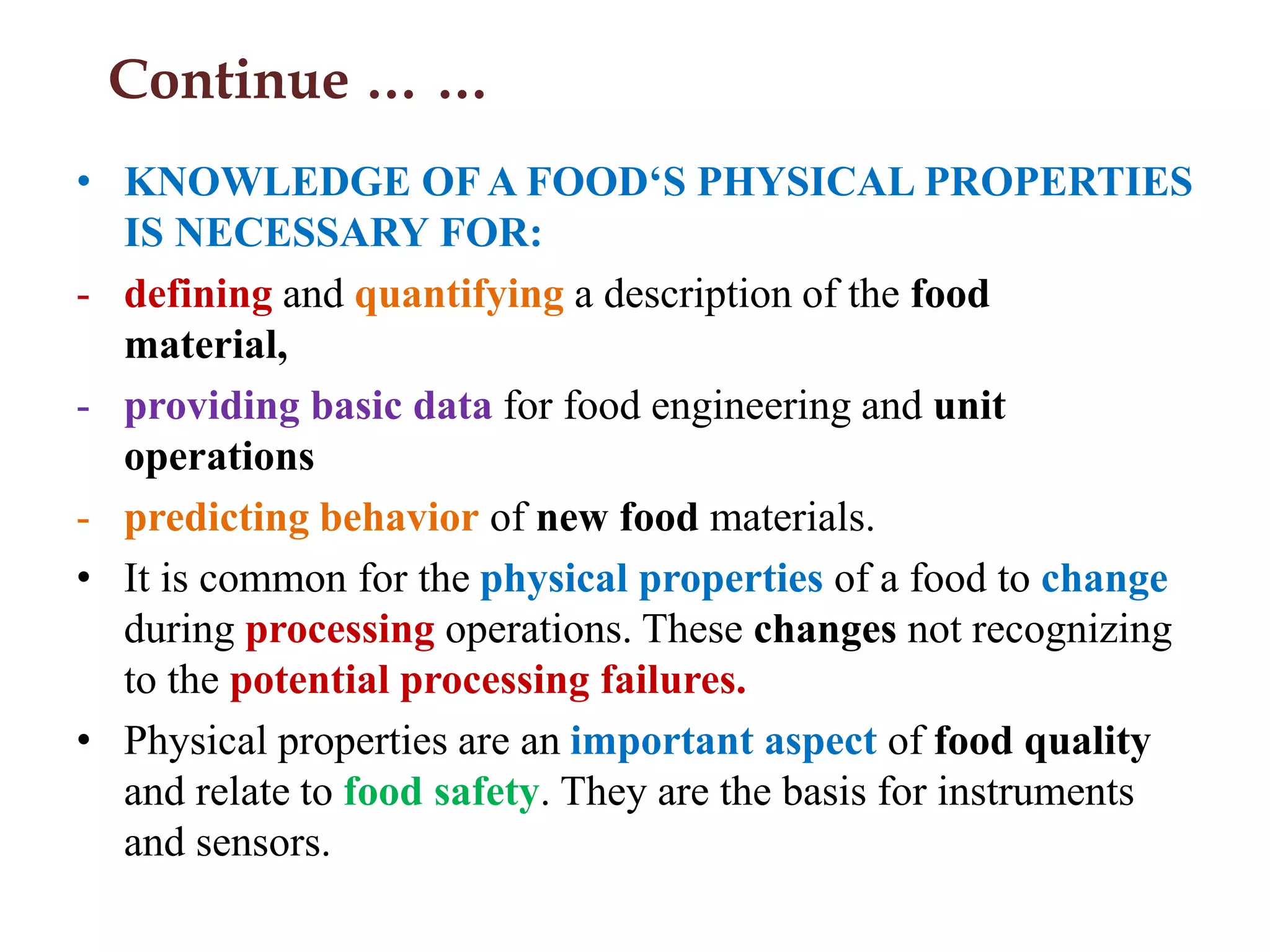 Continue … …

• KNOWLEDGE OF A FOOD‘S PHYSICAL PROPERTIES IS NECESSARY FOR:

- defining and quantifying a description of the food material,

- providing basic data for food engineering and unit operations

- predicting behavior of new food materials.

• It is common for the physical properties of a food to change during processing operations. These changes not recognizing to the potential processing failures.

• Physical properties are an important aspect of food quality and relate to food safety. They are the basis for instruments and sensors.